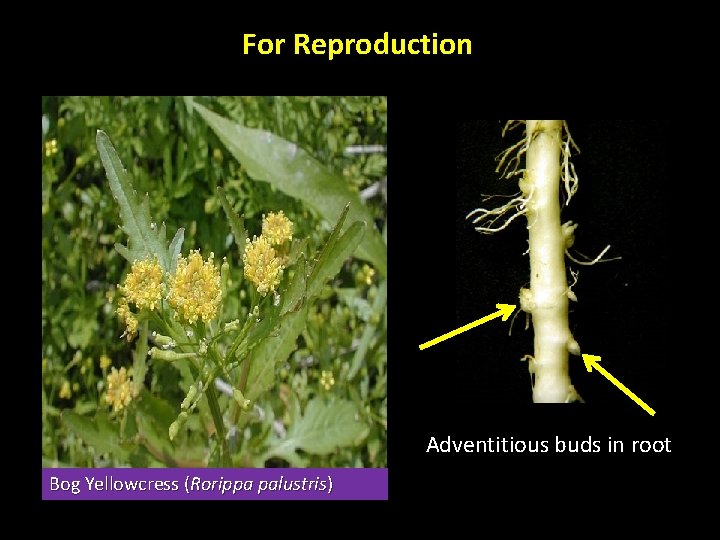 For Reproduction

Bog Yellowcress (Rorippa palustris)

Adventitious buds in root